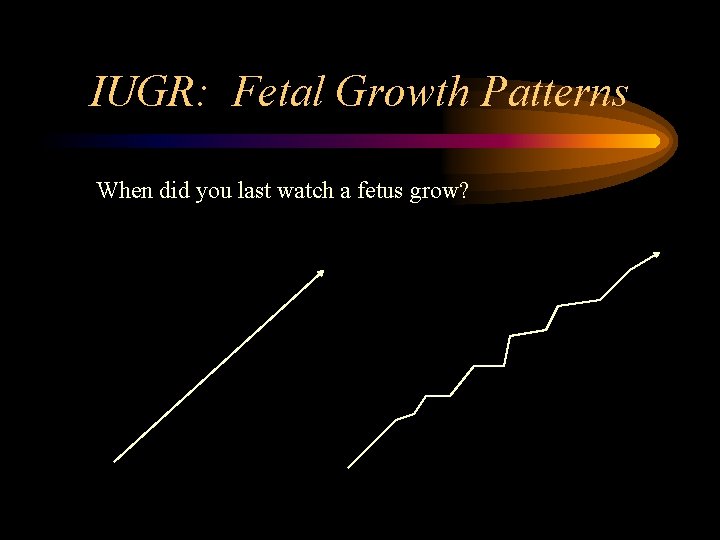 IUGR:  Fetal Growth Patterns

When did you last watch a fetus grow?